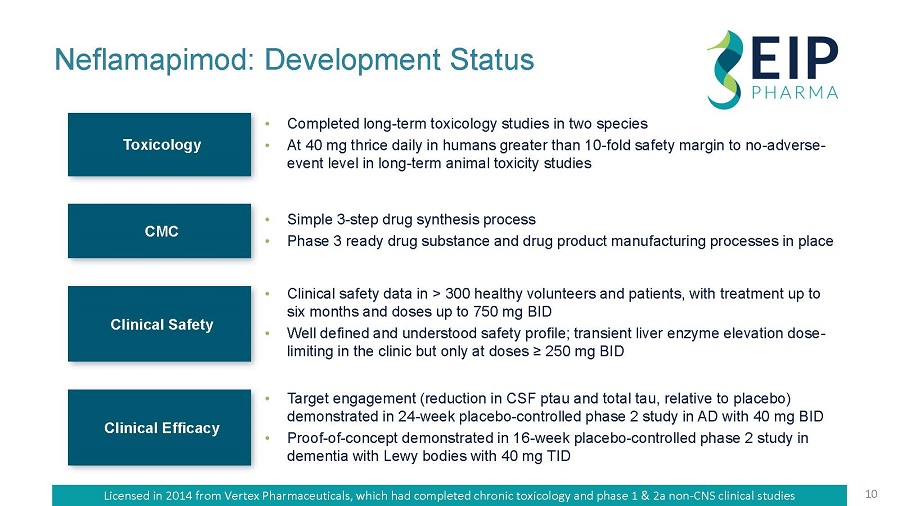 Neflamapimod: Development Status

EIP PHARMA

Toxicology

• Completed long-term toxicology studies in two species
• At 40 mg thrice daily in humans greater than 10-fold safety margin to no-adverse-event level in long-term animal toxicity studies

CMC

• Simple 3-step drug synthesis process
• Phase 3 ready drug substance and drug product manufacturing processes in place

Clinical Safety

• Clinical safety data in > 300 healthy volunteers and patients, with treatment up to six months and doses up to 750 mg BID
• Well defined and understood safety profile; transient liver enzyme elevation dose-limiting in the clinic but only at doses ≥ 250 mg BID

Clinical Efficacy

• Target engagement (reduction in CSF ptau and total tau, relative to placebo) demonstrated in 24-week placebo-controlled phase 2 study in AD with 40 mg BID
• Proof-of-concept demonstrated in 16-week placebo-controlled phase 2 study in dementia with Lewy bodies with 40 mg TID

Licensed in 2014 from Vertex Pharmaceuticals, which had completed chronic toxicology and phase 1 & 2a non-CNS clinical studies

10